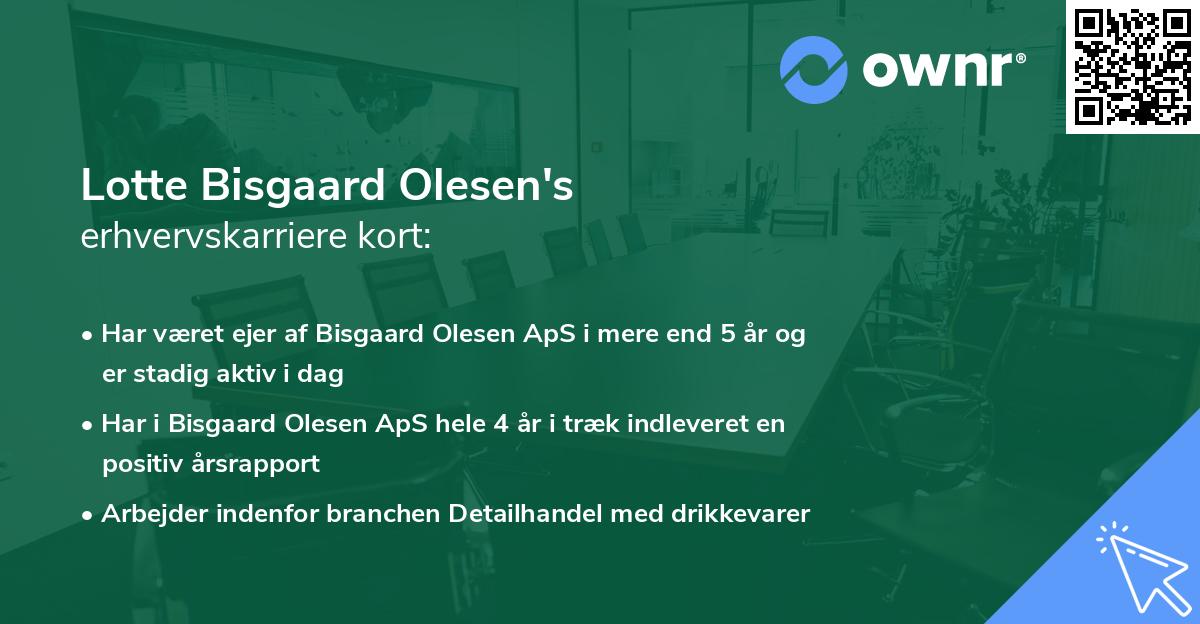 ownr®

Lotte Bisgaard Olesen's
erhvervskarriere kort:

• Har været ejer af Bisgaard Olesen ApS i mere end 5 år og er stadig aktiv i dag

• Har i Bisgaard Olesen ApS hele 4 år i træk indleveret en positiv årsrapport

• Arbejder indenfor branchen Detailhandel med drikkevarer